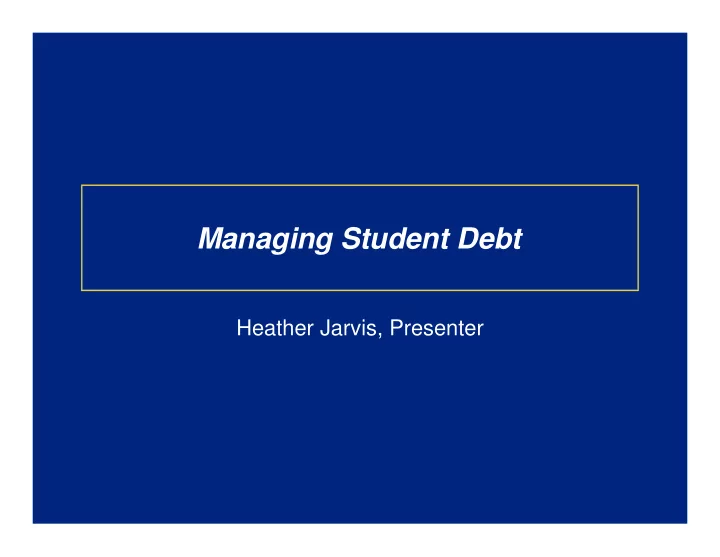 Managing Student Debt

Heather Jarvis, Presenter